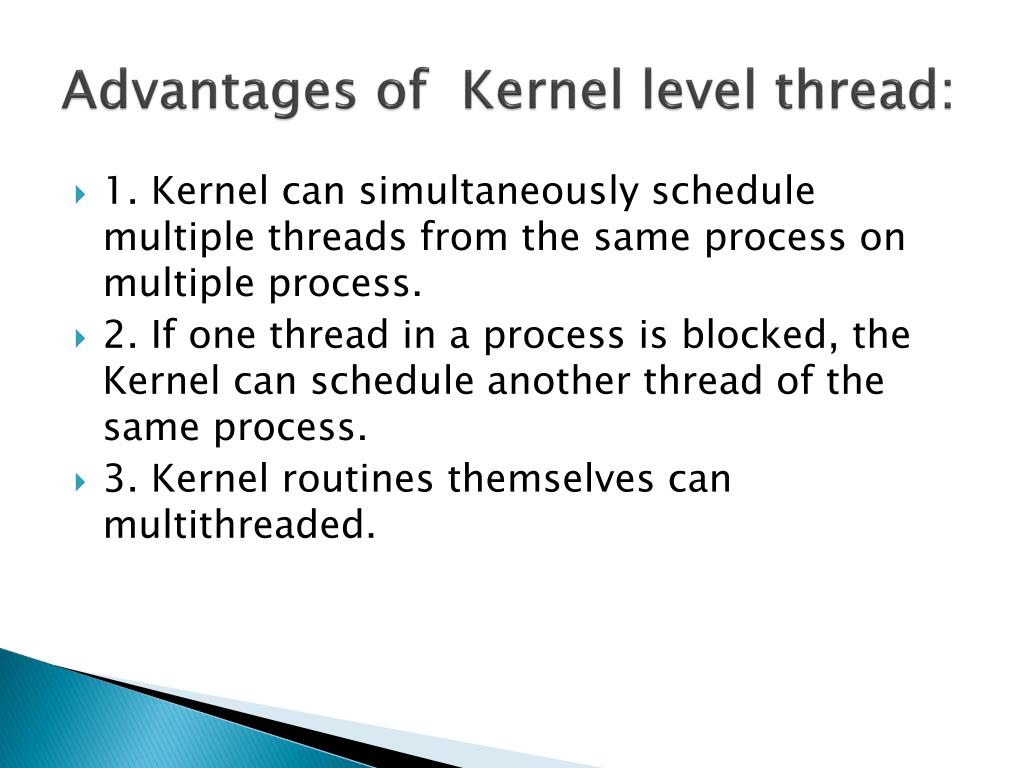 Advantages of  Kernel level thread:

1. Kernel can simultaneously schedule multiple threads from the same process on multiple process.

2. If one thread in a process is blocked, the Kernel can schedule another thread of the same process.

3. Kernel routines themselves can multithreaded.